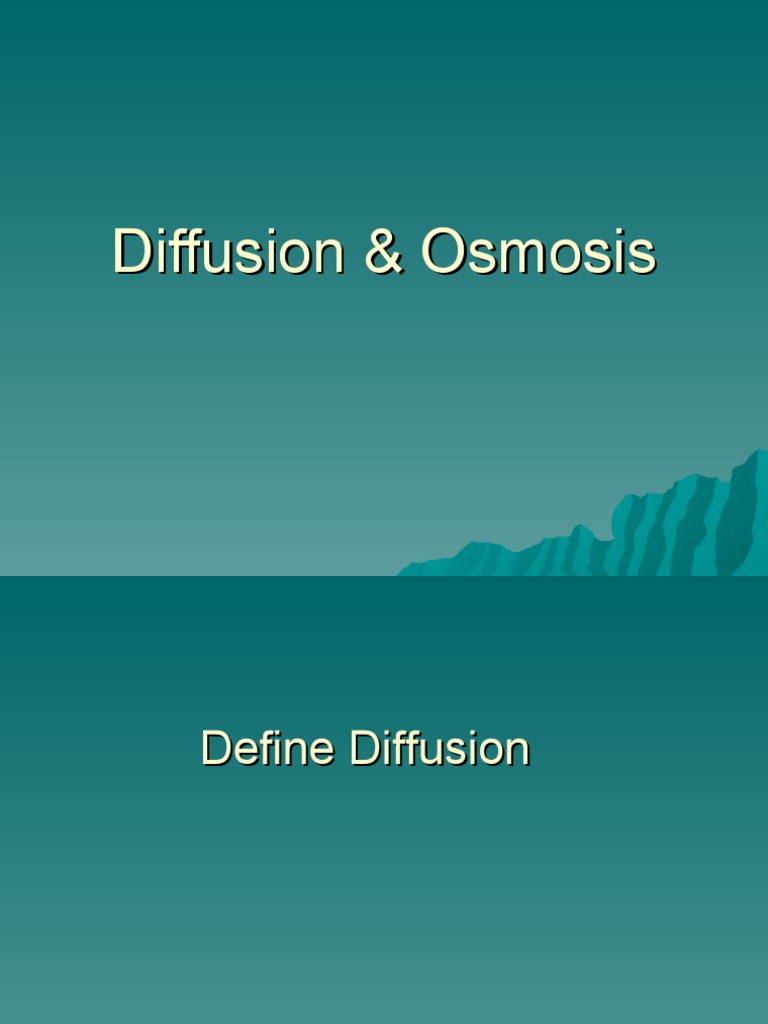 Diffusion & Osmosis

Define Diffusion